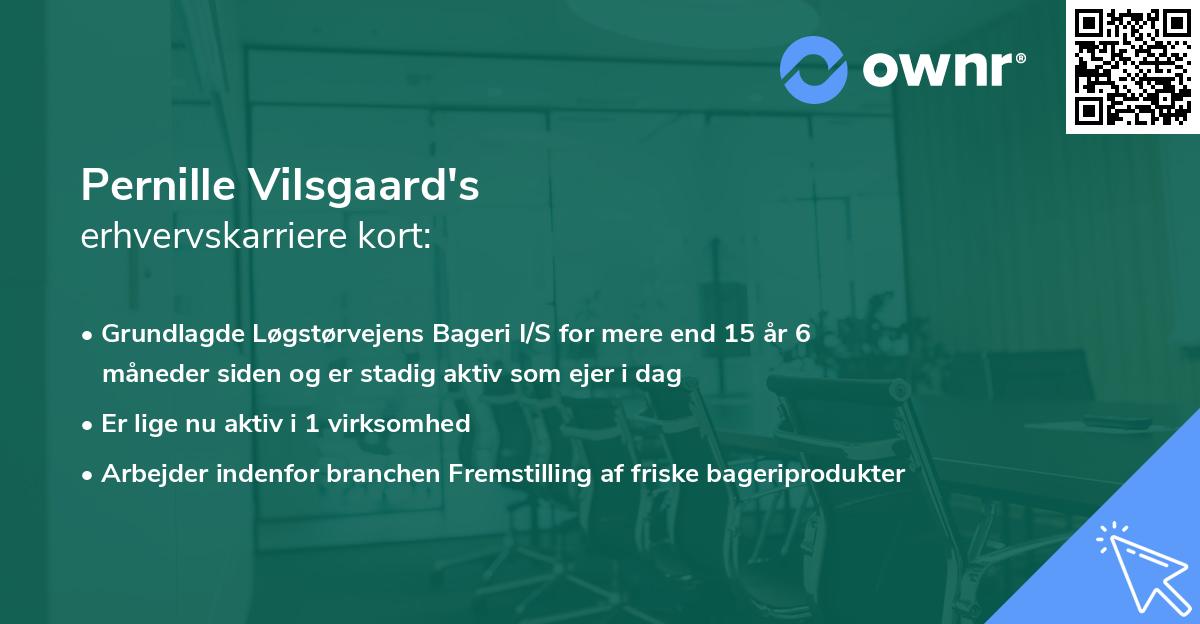 ownr®

Pernille Vilsgaard's
erhvervskarriere kort:

• Grundlagde Løgstørvejens Bageri I/S for mere end 15 år 6 måneder siden og er stadig aktiv som ejer i dag
• Er lige nu aktiv i 1 virksomhed
• Arbejder indenfor branchen Fremstilling af friske bageriprodukter